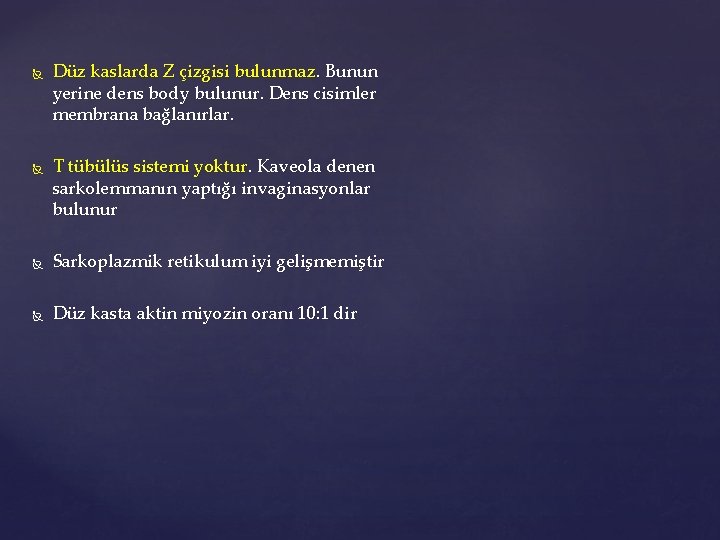 Düz kaslarda Z çizgisi bulunmaz. Bunun yerine dens body bulunur. Dens cisimler membrana bağlanırlar.

T tübülüs sistemi yoktur. Kaveola denen sarkolemmanın yaptığı invaginasyonlar bulunur

Sarkoplazmik retikulum iyi gelişmemiştir

Düz kasta aktin miyozin oranı 10:1 dir